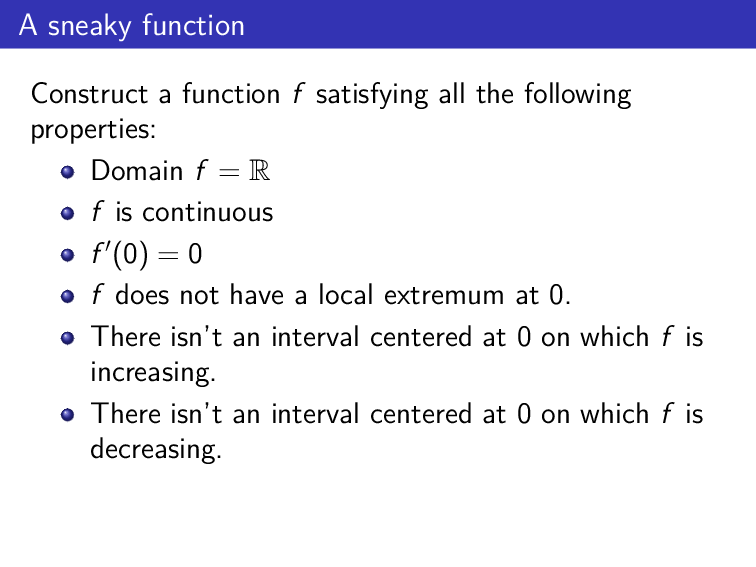 A sneaky function

Construct a function $f$ satisfying all the following properties:

- Domain $f = \mathbb{R}$
- $f$ is continuous
- $f'(0) = 0$
- $f$ does not have a local extremum at 0.
- There isn't an interval centered at 0 on which $f$ is increasing.
- There isn't an interval centered at 0 on which $f$ is decreasing.